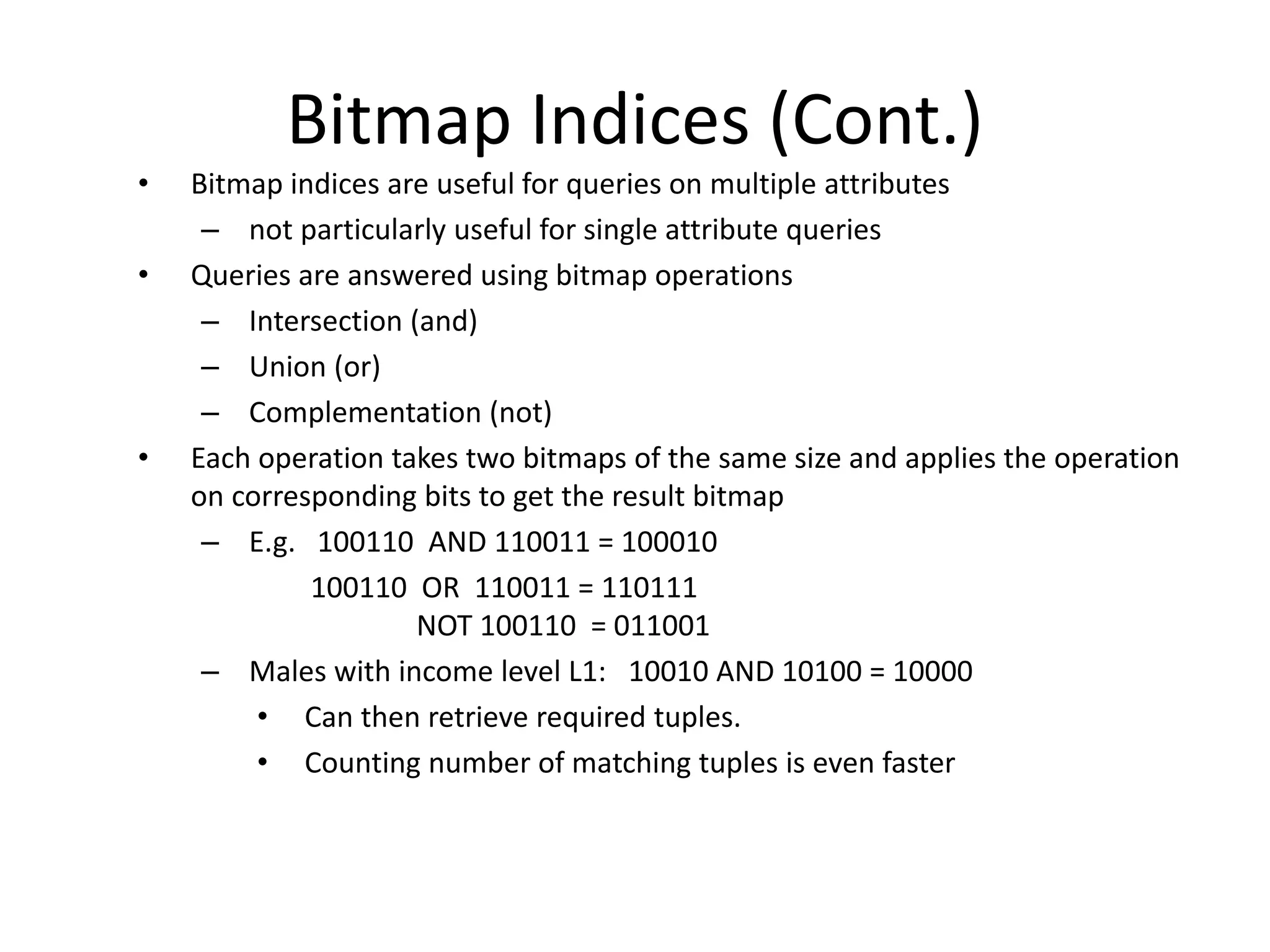 Bitmap Indices (Cont.)

• Bitmap indices are useful for queries on multiple attributes
  – not particularly useful for single attribute queries
• Queries are answered using bitmap operations
  – Intersection (and)
  – Union (or)
  – Complementation (not)
• Each operation takes two bitmaps of the same size and applies the operation on corresponding bits to get the result bitmap
  – E.g. 100110 AND 110011 = 100010
    100110 OR 110011 = 110111
    NOT 100110 = 011001
  – Males with income level L1: 10010 AND 10100 = 10000
    • Can then retrieve required tuples.
    • Counting number of matching tuples is even faster